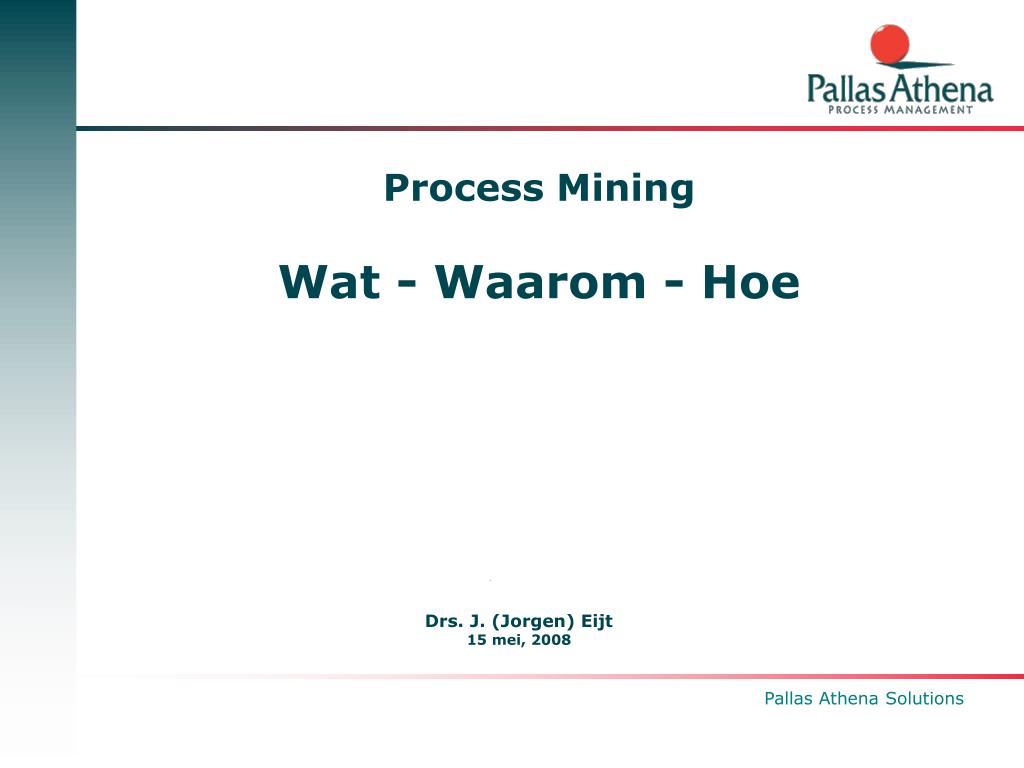 Pallas Athena
PROCESS MANAGEMENT

Process Mining

Wat - Waarom - Hoe

Drs. J. (Jorgen) Eijt
15 mei, 2008

Pallas Athena Solutions